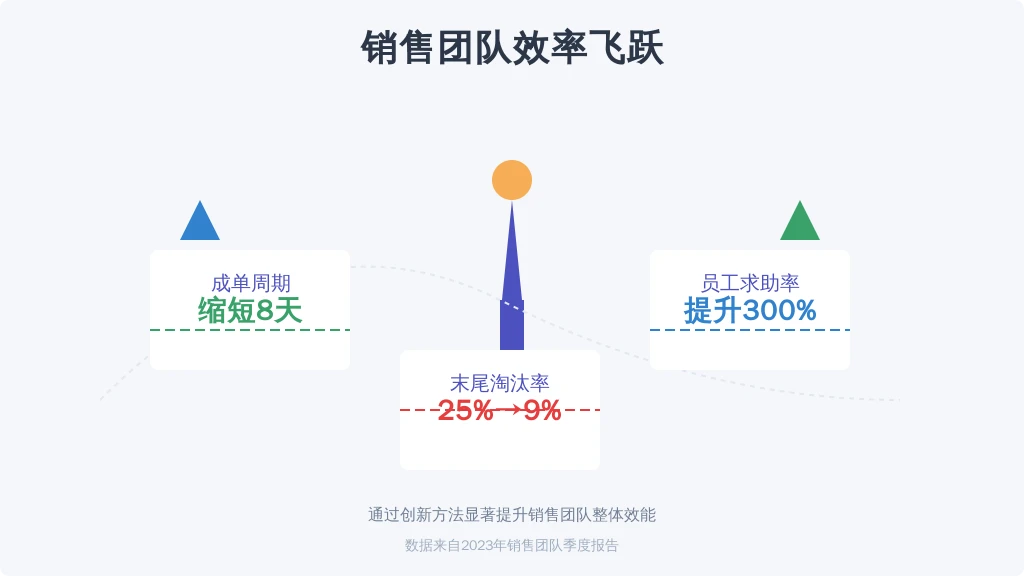 销售团队效率飞跃

成单周期
缩短8天

末尾淘汰率
25%→9%

员工求助率
提升300%

通过创新方法显著提升销售团队整体效能

数据来自2023年销售团队季度报告